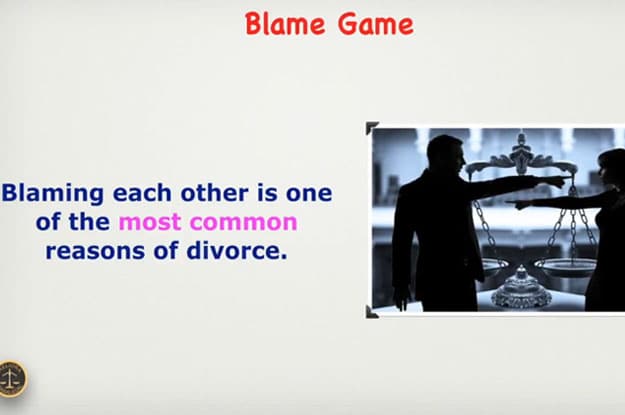 Blame Game

Blaming each other is one of the most common reasons of divorce.